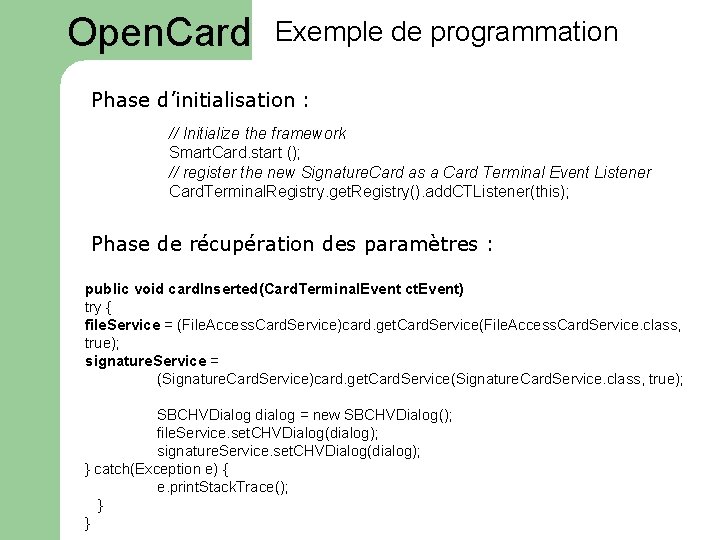 OpenCard Exemple de programmation

Phase d'initialisation :

// Initialize the framework
SmartCard.start ();
// register the new SignatureCard as a Card Terminal Event Listener
CardTerminalRegistry.getRegistry().addCTListener(this);

Phase de récupération des paramètres :

public void cardInserted(CardTerminalEvent ctEvent)
try {
fileService = (FileAccessCardService)card.getCardService(FileAccessCardService.class, true);
signatureService =
(SignatureCardService)card.getCardService(SignatureCardService.class, true);

SBCHVDialog dialog = new SBCHVDialog();
fileService.setCHVDialog(dialog);
signatureService.setCHVDialog(dialog);
} catch(Exception e) {
e.printStackTrace();
}
}